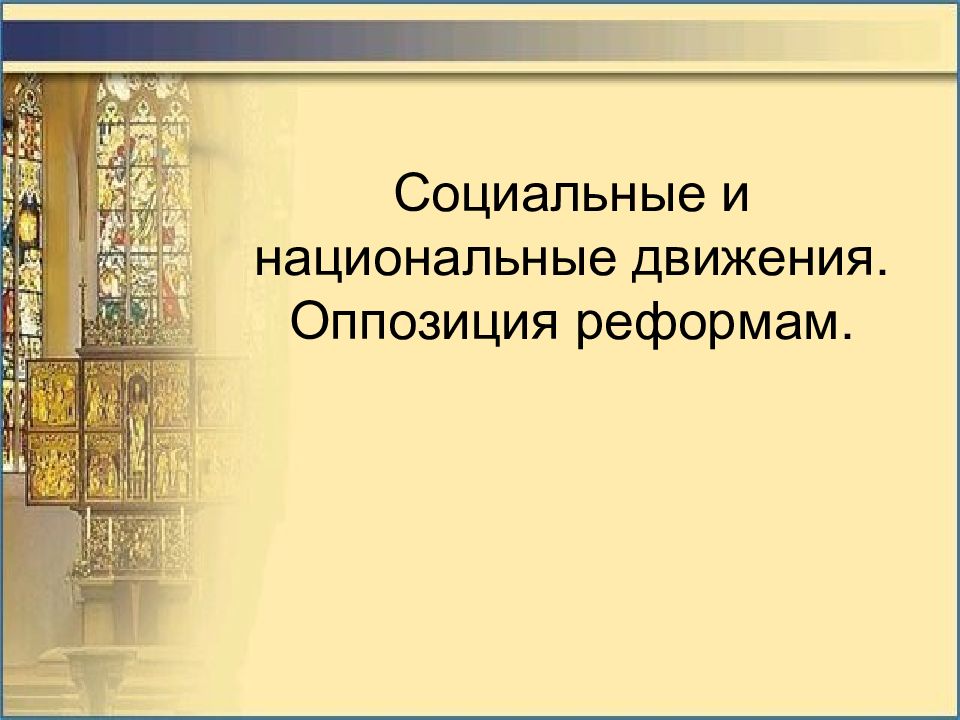 Социальные и национальные движения. Оппозиция реформам.